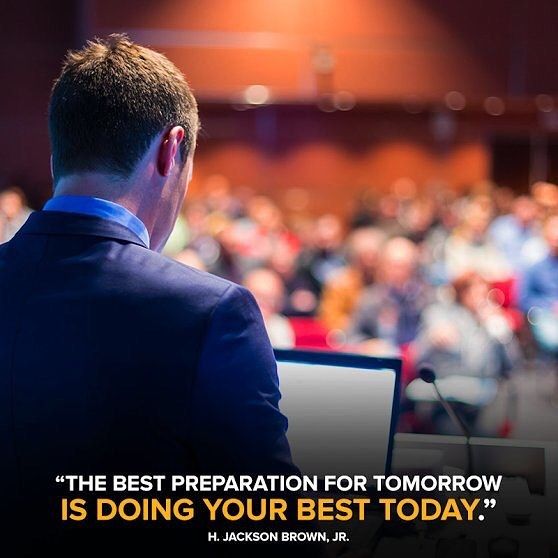 “THE BEST PREPARATION FOR TOMORROW IS DOING YOUR BEST TODAY.”

H. JACKSON BROWN, JR.